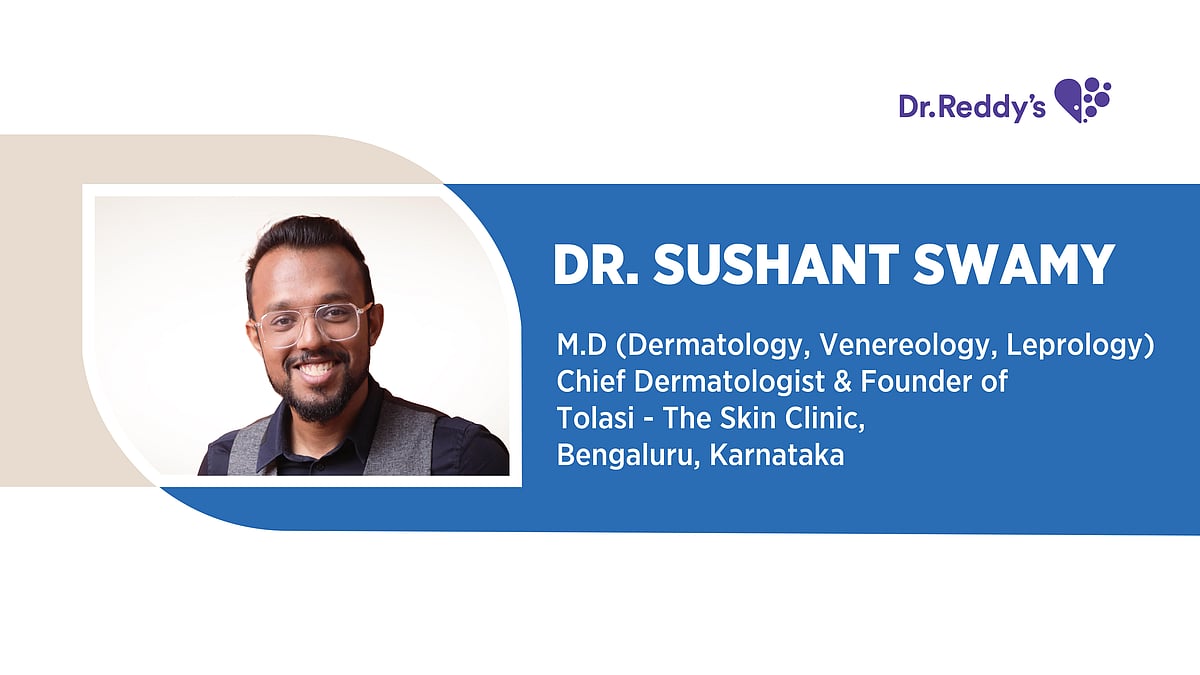 Dr.Reddy's

DR. SUSHANT SWAMY

M.D (Dermatology, Venereology, Leprology)
Chief Dermatologist & Founder of
Tolasi - The Skin Clinic,
Bengaluru, Karnataka